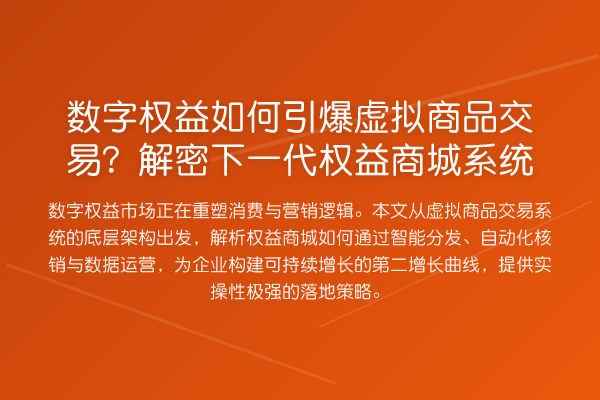 数字权益如何引爆虚拟商品交易？解密下一代权益商城系统

数字权益市场正在重塑消费与营销逻辑。本文从虚拟商品交易系统的底层架构出发，解析权益商城如何通过智能分发、自动化核销与数据运营，为企业构建可持续增长的第二增长曲线，提供实操性极强的落地策略。